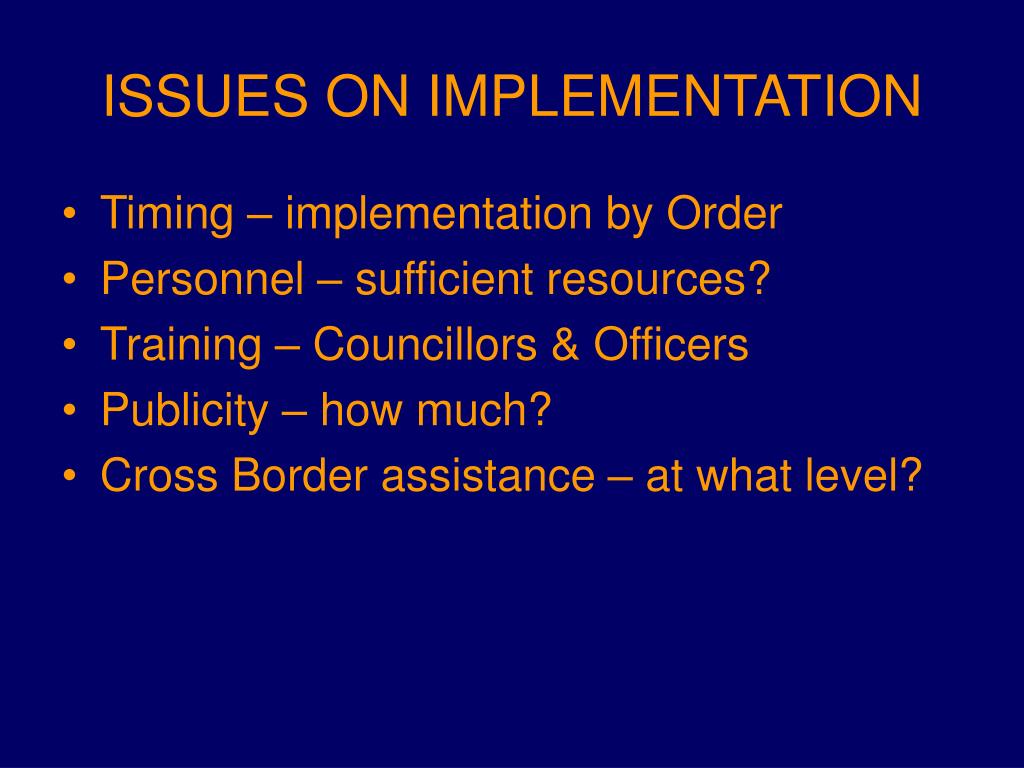 ISSUES ON IMPLEMENTATION

• Timing – implementation by Order
• Personnel – sufficient resources?
• Training – Councillors & Officers
• Publicity – how much?
• Cross Border assistance – at what level?